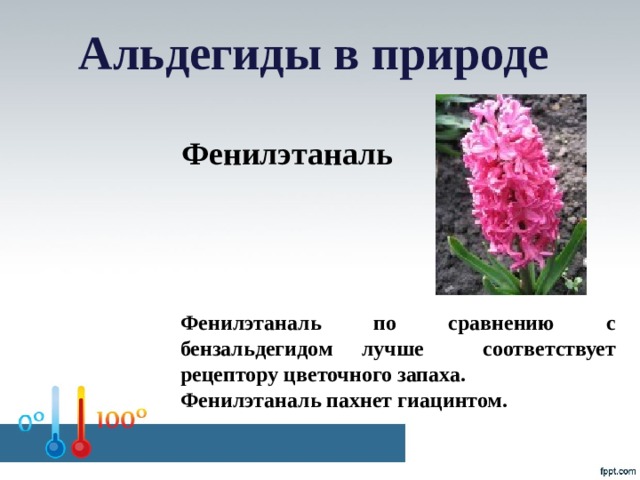 Альдегиды в природе

Фенилэтаналь

Фенилэтаналь по сравнению с бензальдегидом лучше соответствует рецептору цветочного запаха.
Фенилэтаналь пахнет гиацинтом.

0° 100°

fppt.com